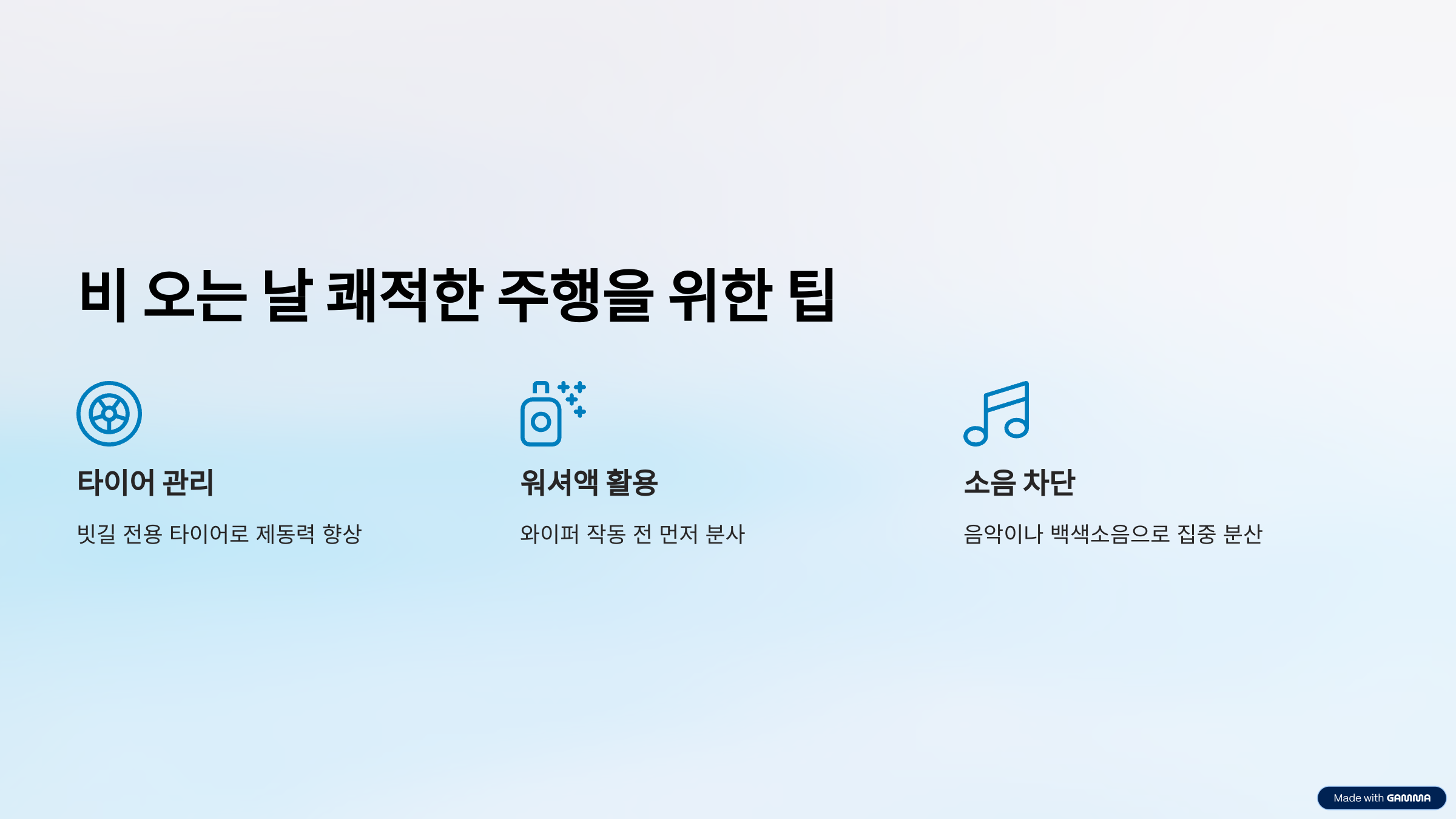 비 오는 날 쾌적한 주행을 위한 팁

타이어 관리

빗길 전용 타이어로 제동력 향상

워셔액 활용

와이퍼 작동 전 먼저 분사

소음 차단

음악이나 백색소음으로 집중 분산

Made with GAMMA